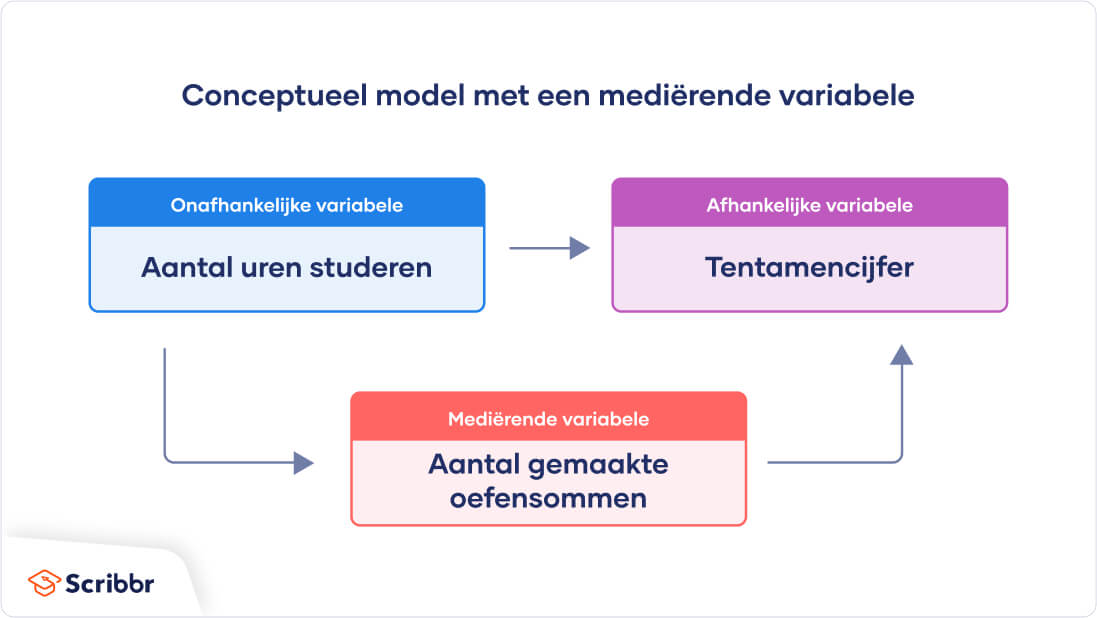 Conceptueel model met een mediërende variabele

Onafhankelijke variabele

Aantal uren studeren

Afhankelijke variabele

Tentamencijfer

Mediërende variabele

Aantal gemaakte oefensommen

Scribbr